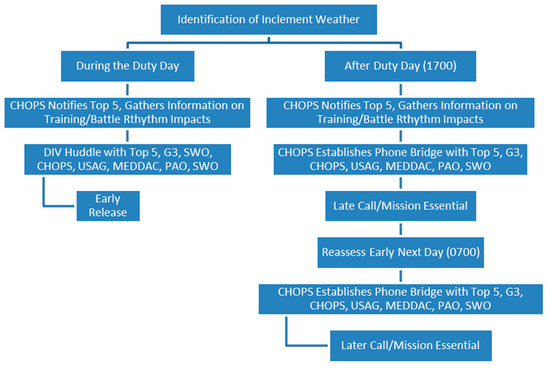 Identification of Inclement Weather

During the Duty Day

CHOPS Notifies Top 5, Gathers Information on Training/Battle Rthythm Impacts

DIV Huddle with Top 5, G3, SWO, CHOPS, USAG, MEDDAC, PAO, SWO

Early Release

After Duty Day (1700)

CHOPS Notifies Top 5, Gathers Information on Training/Battle Rthythm Impacts

CHOPS Establishes Phone Bridge with Top 5, G3, CHOPS, USAG, MEDDAC, PAO, SWO

Late Call/Mission Essential

Reassess Early Next Day (0700)

CHOPS Establishes Phone Bridge with Top 5, G3, CHOPS, USAG, MEDDAC, PAO, SWO

Later Call/Mission Essential